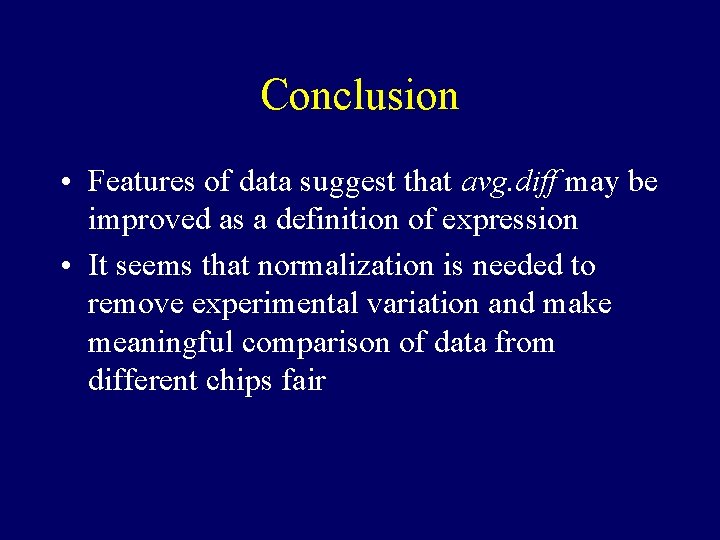 Conclusion

• Features of data suggest that avg.diff may be improved as a definition of expression

• It seems that normalization is needed to remove experimental variation and make meaningful comparison of data from different chips fair